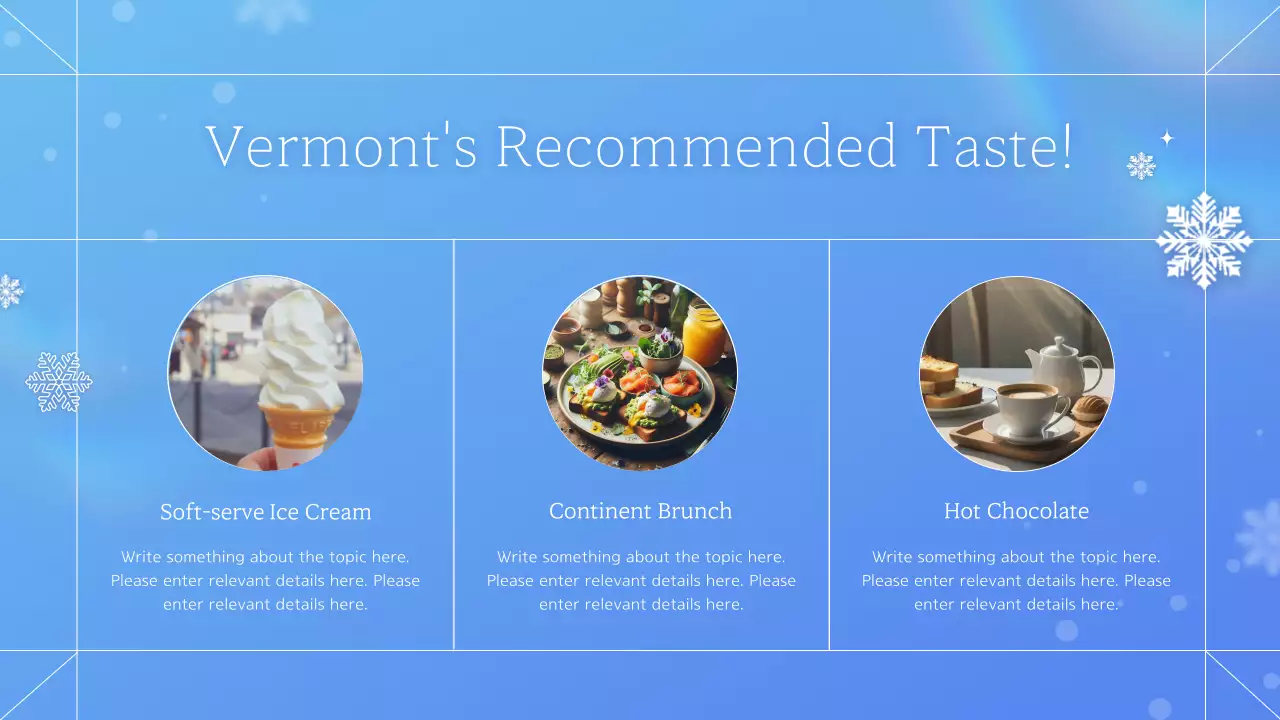 Vermont's Recommended Taste!

Soft-serve Ice Cream

Write something about the topic here. Please enter relevant details here. Please enter relevant details here.

Continent Brunch

Write something about the topic here. Please enter relevant details here. Please enter relevant details here.

Hot Chocolate

Write something about the topic here. Please enter relevant details here. Please enter relevant details here.